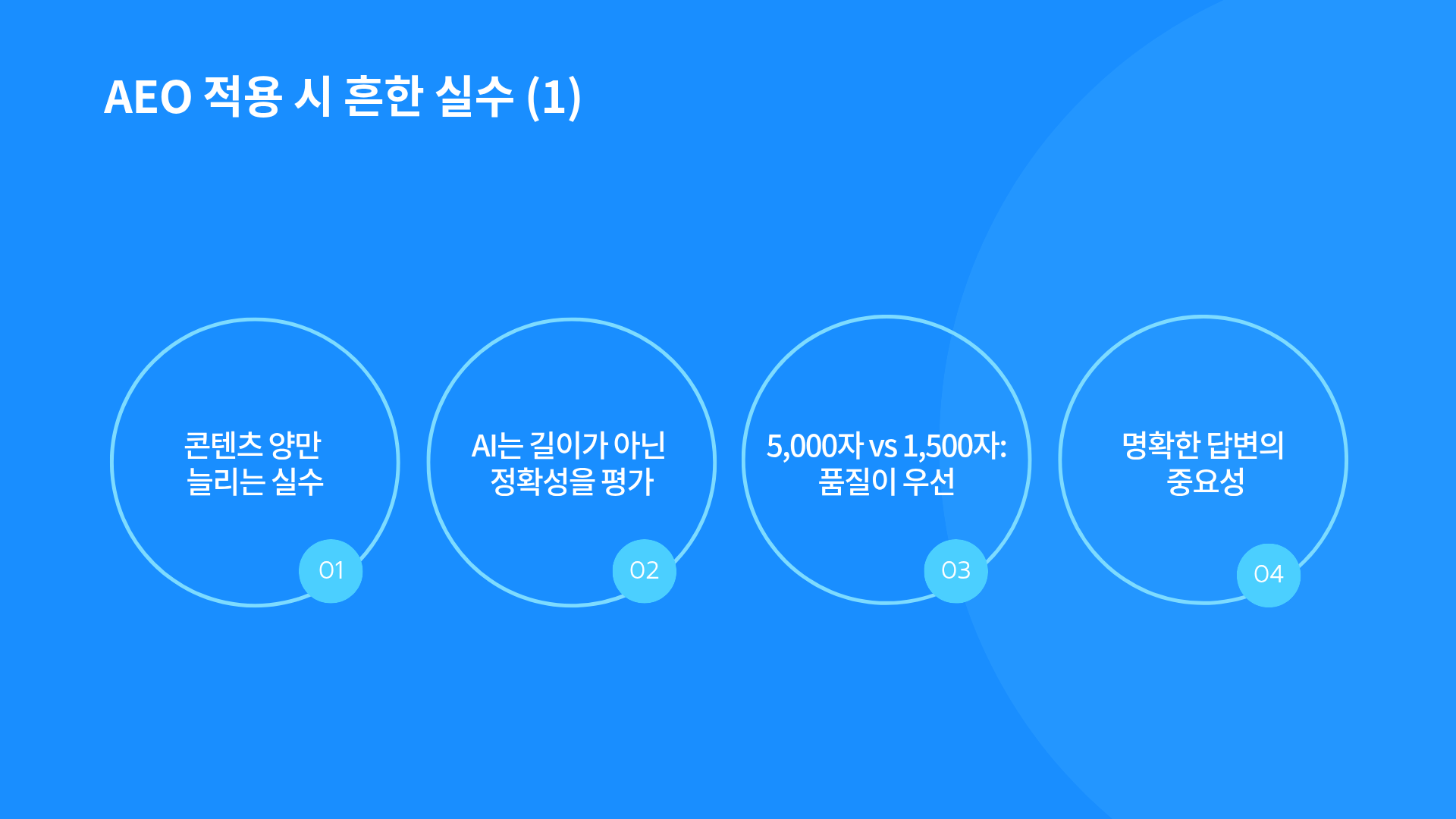 AEO 적용 시 흔한 실수 (1)

콘텐츠 양만 늘리는 실수

01

AI는 길이가 아닌 정확성을 평가

02

5,000자 vs 1,500자: 품질이 우선

03

명확한 답변의 중요성

04